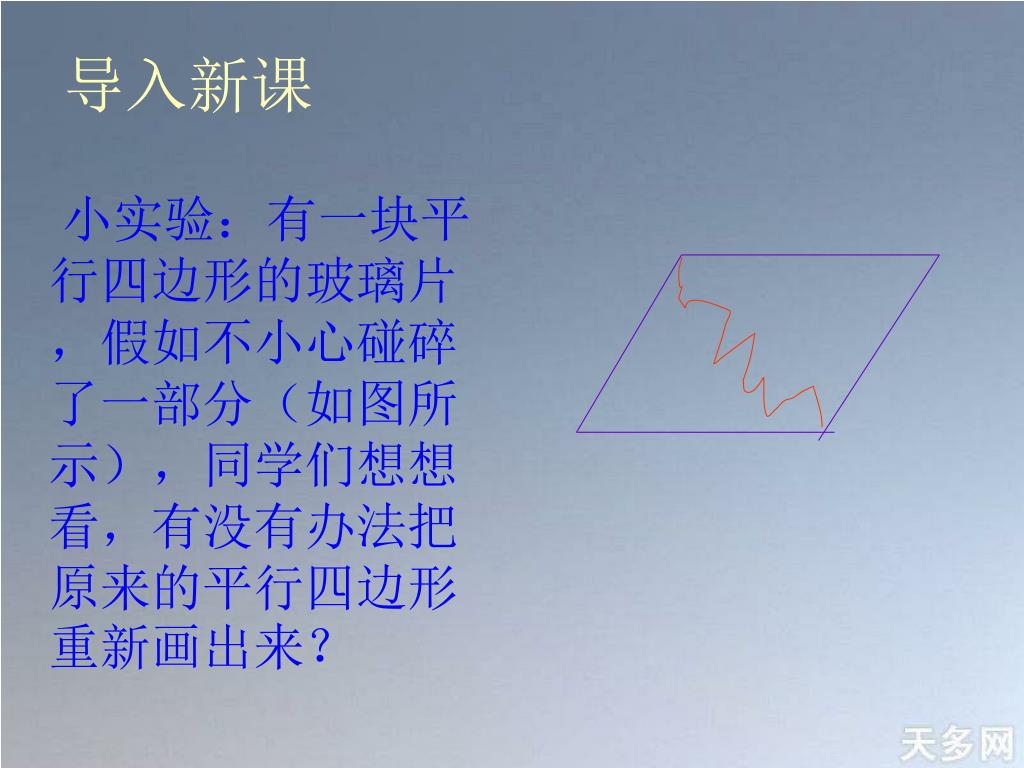 导入新课

小实验：有一块平行四边形的玻璃片，假如不小心碰碎了一部分（如图所示），同学们想想看，有没有办法把原来的平行四边形重新画出来？

天多网